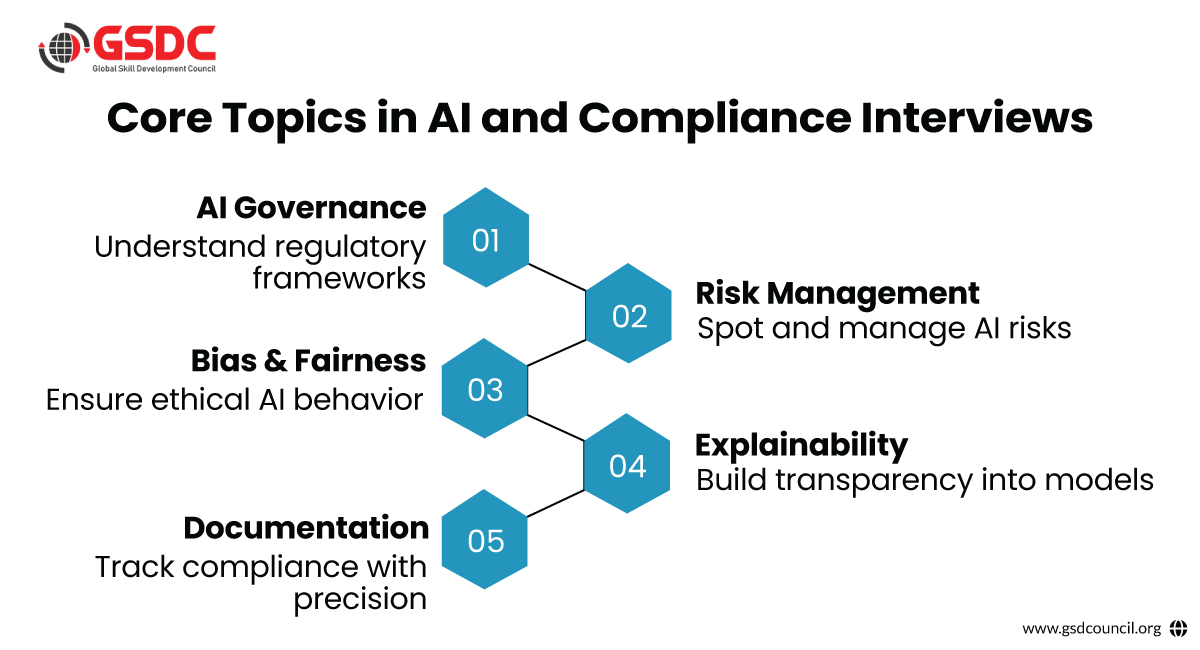 GSDC
Global Skill Development Council

Core Topics in AI and Compliance Interviews

AI Governance
Understand regulatory frameworks

01

02

Risk Management
Spot and manage AI risks

Bias & Fairness
Ensure ethical AI behavior

03

04

Explainability
Build transparency into models

Documentation
Track compliance with precision

05

www.gsdcouncil.org